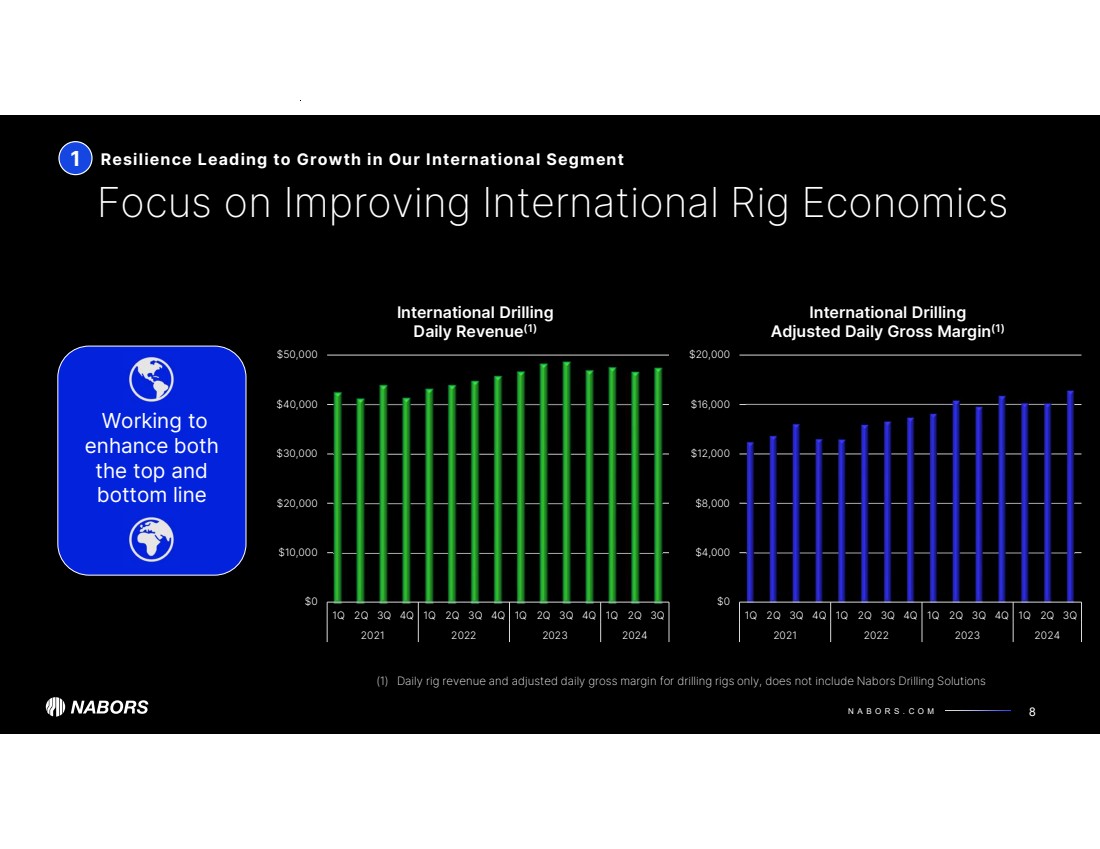 1 Resilience Leading to Growth in Our International Segment

Focus on Improving International Rig Economics

Working to enhance both the top and bottom line

International Drilling Daily Revenue$^{(1)}$

$50,000
$40,000
$30,000
$20,000
$10,000
$0

1Q 2Q 3Q 4Q 1Q 2Q 3Q 4Q 1Q 2Q 3Q 4Q 1Q 2Q 3Q
2021 2022 2023 2024

International Drilling Adjusted Daily Gross Margin$^{(1)}$

$20,000
$16,000
$12,000
$8,000
$4,000
$0

1Q 2Q 3Q 4Q 1Q 2Q 3Q 4Q 1Q 2Q 3Q 4Q 1Q 2Q 3Q
2021 2022 2023 2024

(1) Daily rig revenue and adjusted daily gross margin for drilling rigs only, does not include Nabors Drilling Solutions

NABORS

NABORS.COM 8